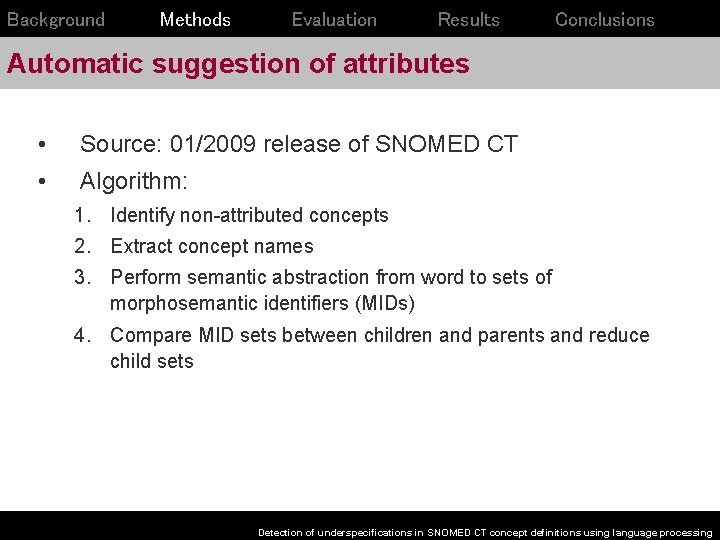 Background Methods Evaluation Results Conclusions

Automatic suggestion of attributes

• Source: 01/2009 release of SNOMED CT
• Algorithm:
1. Identify non-attributed concepts
2. Extract concept names
3. Perform semantic abstraction from word to sets of morphosemantic identifiers (MIDs)
4. Compare MID sets between children and parents and reduce child sets

Detection of underspecifications in SNOMED CT concept definitions using language processing